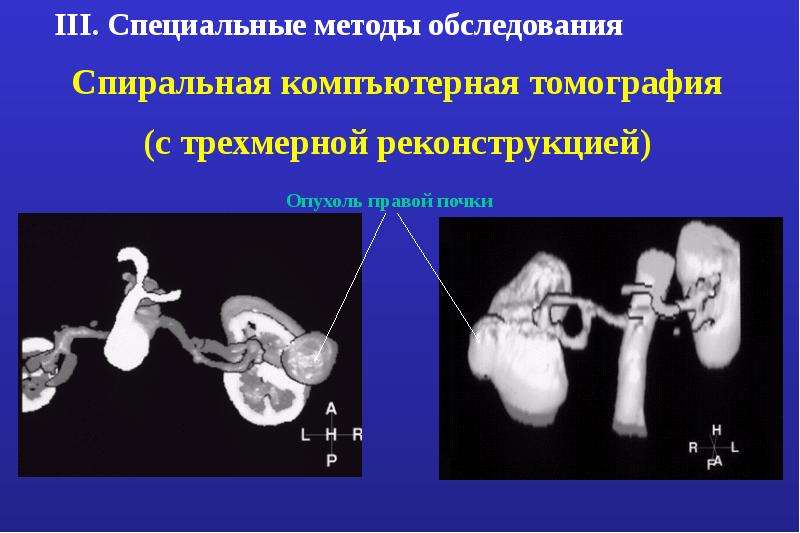 III. Специальные методы обследования

Спиральная компъютерная томография

(с трехмерной реконструкцией)

Опухоль правой почки

A
L H R
P

H
R L
F A